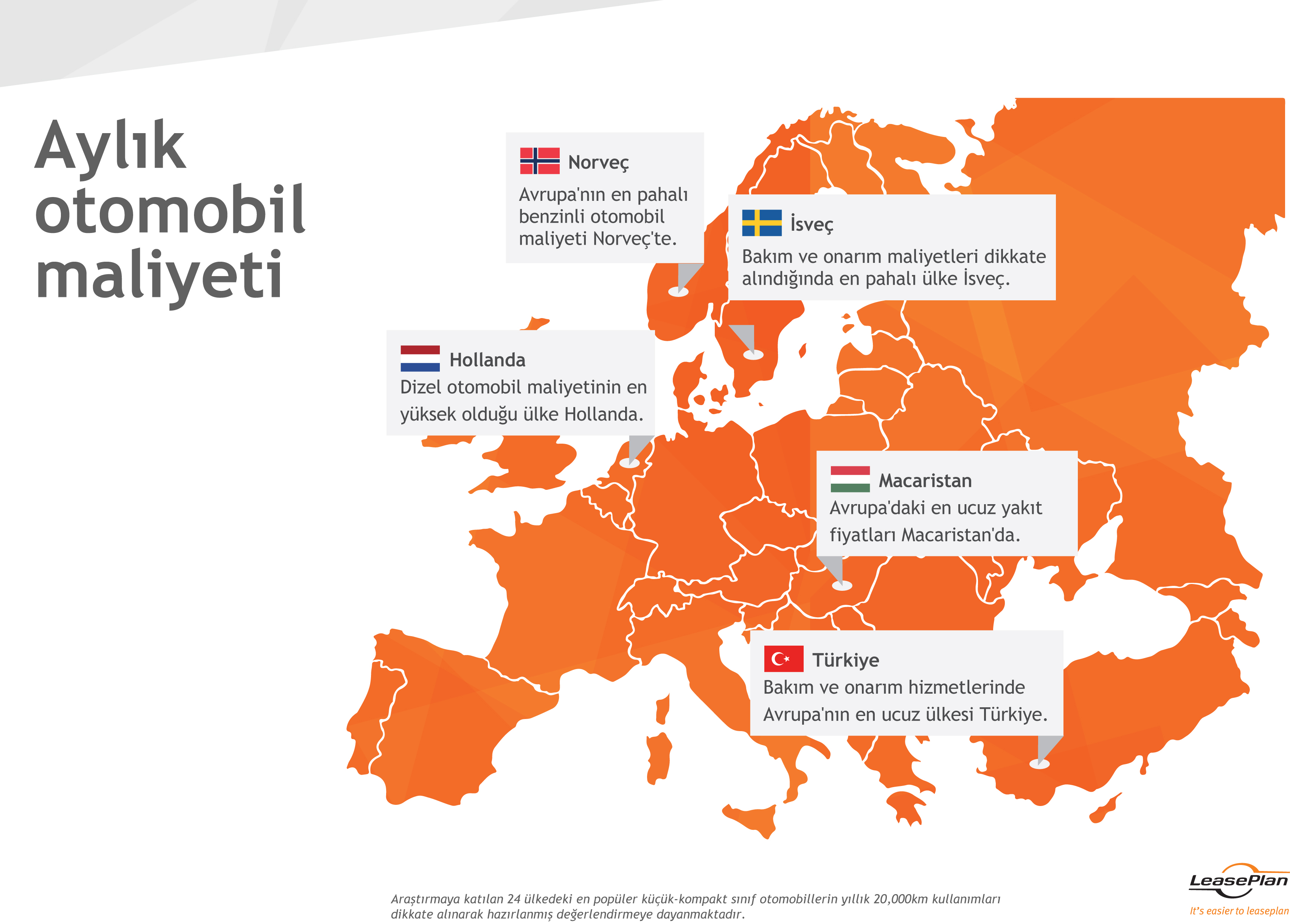 Aylık otomobil maliyeti

Norveç
Avrupa'nın en pahalı benzinli otomobil maliyeti Norveç'te.

İsveç
Bakım ve onarım maliyetleri dikkate alındığında en pahalı ülke İsveç.

Hollanda
Dizel otomobil maliyetinin en yüksek olduğu ülke Hollanda.

Macaristan
Avrupa'daki en ucuz yakıt fiyatları Macaristan'da.

Türkiye
Bakım ve onarım hizmetlerinde Avrupa'nın en ucuz ülkesi Türkiye.

Araştırmaya katılan 24 ülkedeki en popüler küçük-kompakt sınıf otomobillerin yıllık 20,000km kullanımları dikkate alınarak hazırlanmış değerlendirmeye dayanmaktadır.

LeasePlan
It's easier to leaseplan